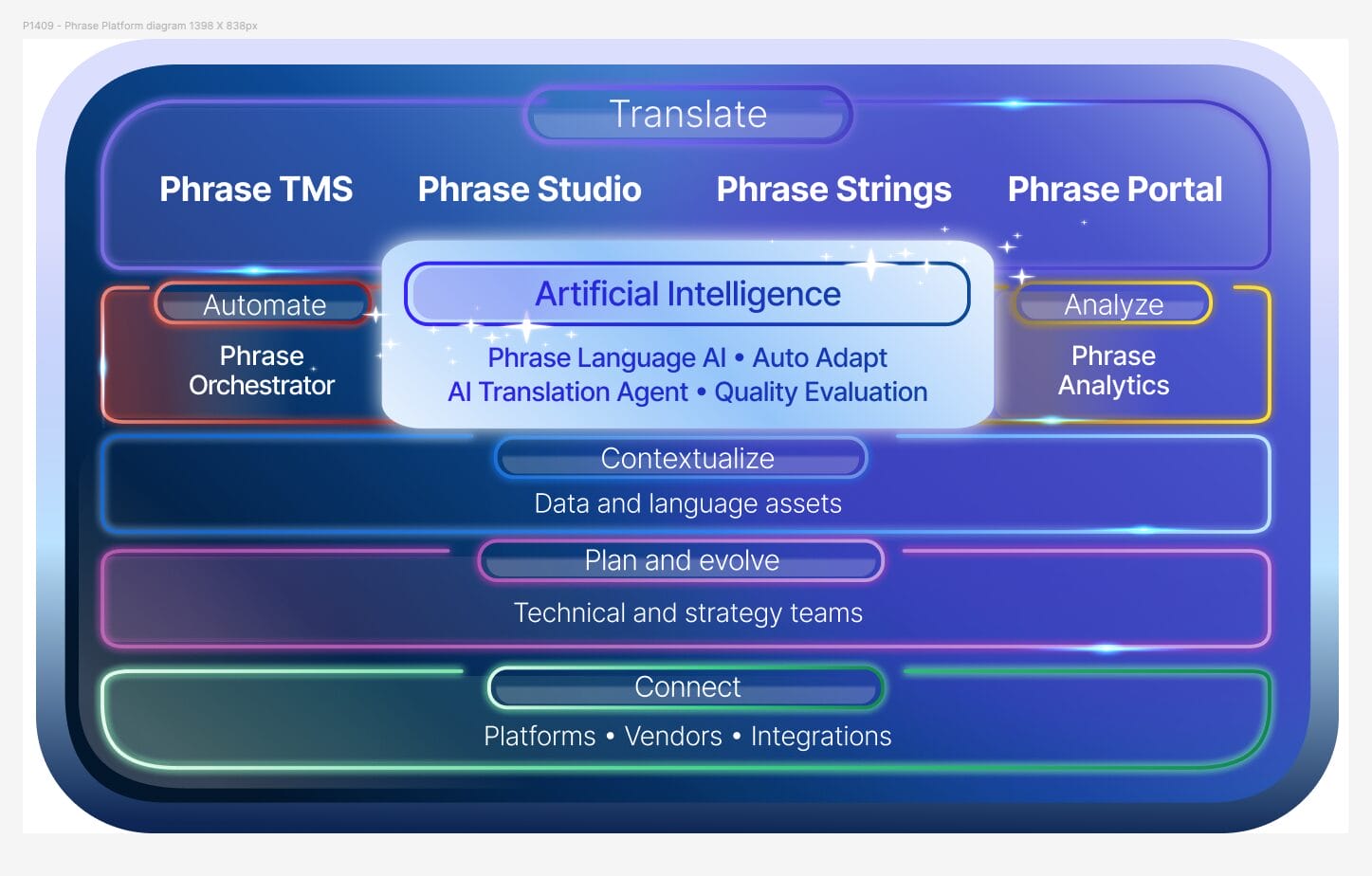 P1409 - Phrase Platform diagram 1398 X 838px

Translate

Phrase TMS
Phrase Studio
Phrase Strings
Phrase Portal

Automate

Phrase Orchestrator

Artificial Intelligence

Phrase Language AI • Auto Adapt
AI Translation Agent • Quality Evaluation

Analyze

Phrase Analytics

Contextualize

Data and language assets

Plan and evolve

Technical and strategy teams

Connect

Platforms • Vendors • Integrations